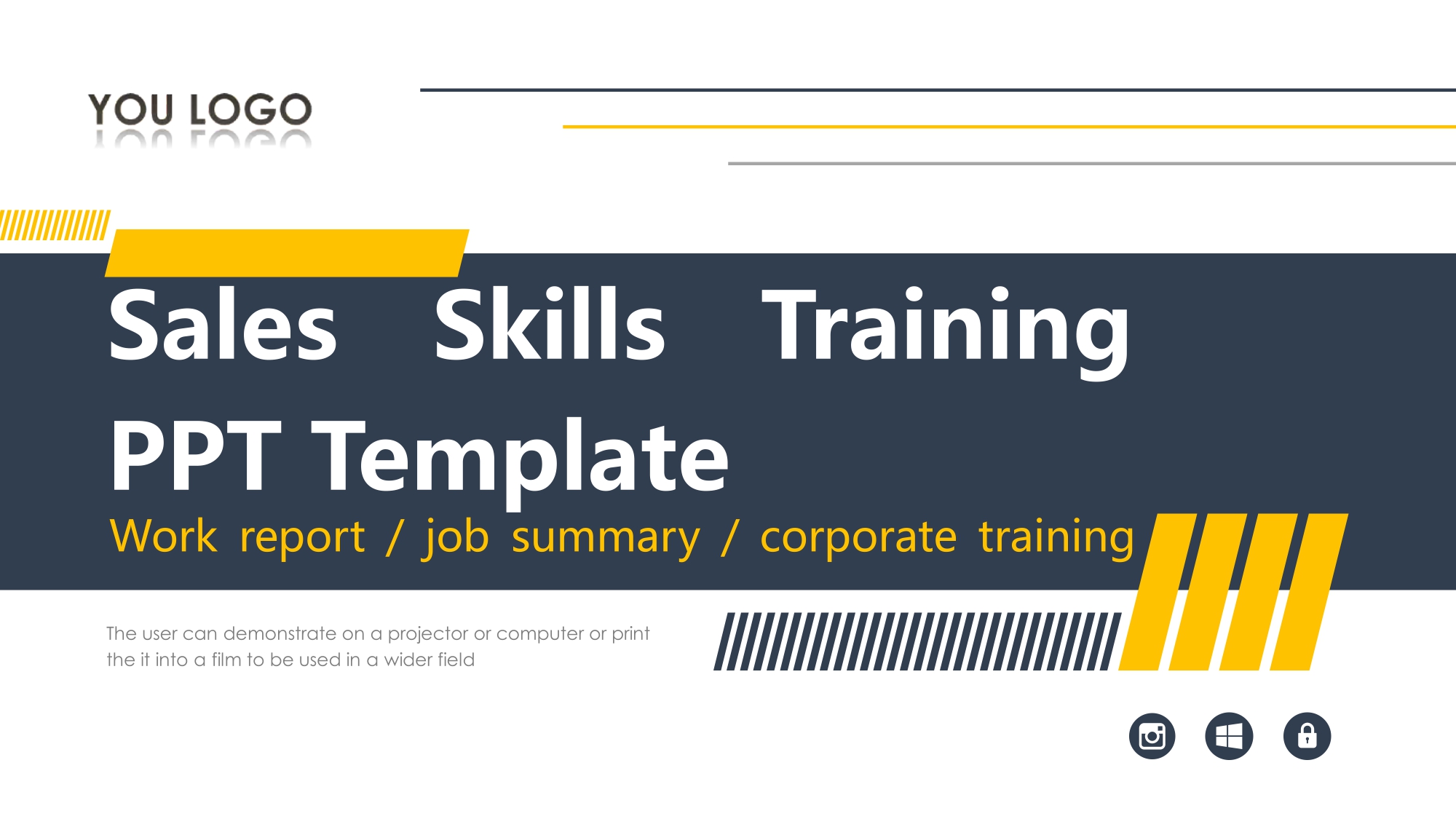 YOU LOGO

Sales Skills Training PPT Template

Work report / job summary / corporate training

The user can demonstrate on a projector or computer or print the it into a film to be used in a wider field